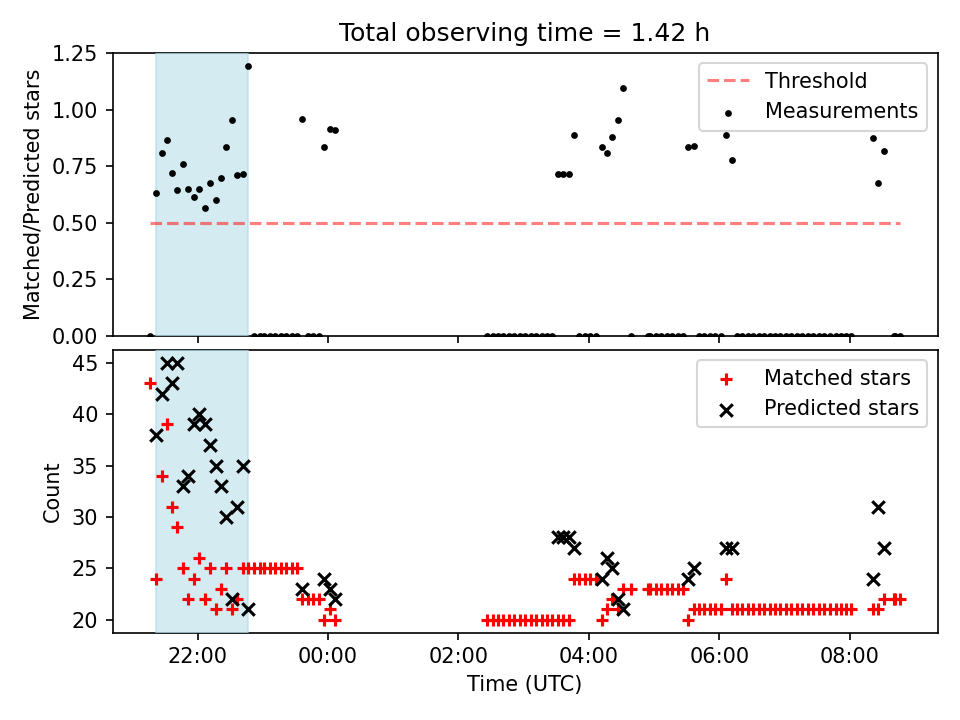 Total observing time = 1.42 h

Matched/Predicted stars

1.25
1.00
0.75
0.50
0.25
0.00

Threshold
Measurements

Count

45
40
35
30
25
20

Matched stars
Predicted stars

22:00
00:00
02:00
04:00
06:00
08:00

Time (UTC)